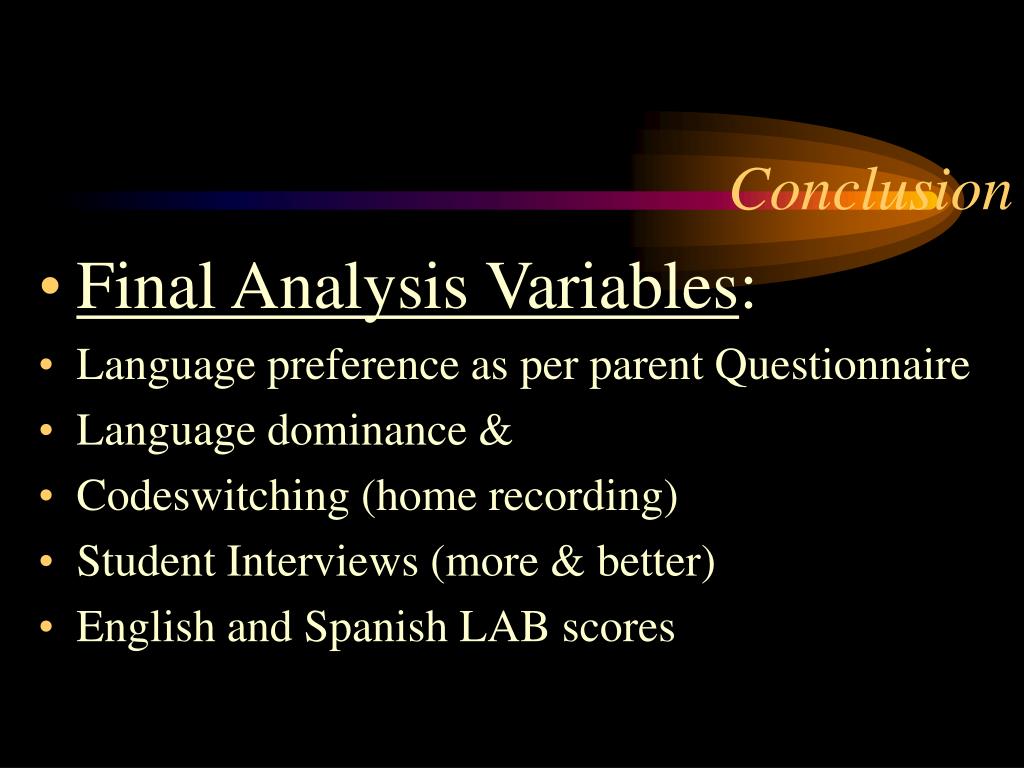 Conclusion

• Final Analysis Variables:
• Language preference as per parent Questionnaire
• Language dominance &
• Codeswitching (home recording)
• Student Interviews (more & better)
• English and Spanish LAB scores